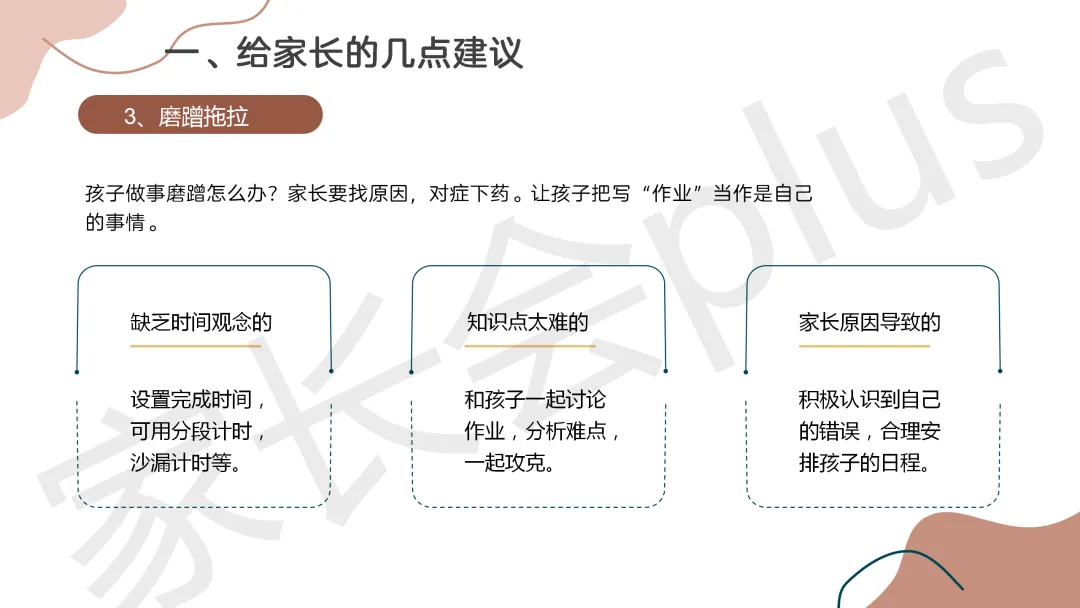 一、给家长的几点建议

3、磨蹭拖拉

孩子做事磨蹭怎么办？家长要找原因，对症下药。让孩子把写“作业”当作是自己的事情。

缺乏时间观念的

设置完成时间，可用分段计时，沙漏计时等。

知识点太难的

和孩子一起讨论作业，分析难点，一起攻克。

家长原因导致的

积极认识到自己的错误，合理安排孩子的日程。

家长会plus